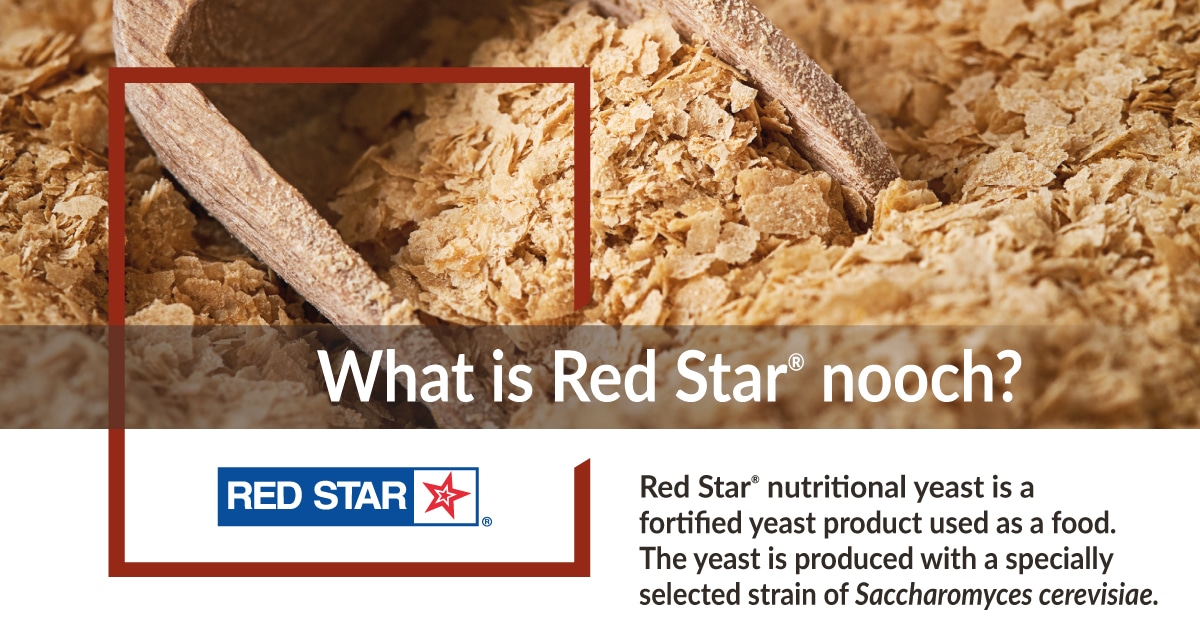 What is Red Star® nooch?

RED STAR®

Red Star® nutritional yeast is a fortified yeast product used as a food. The yeast is produced with a specially selected strain of Saccharomyces cerevisiae.